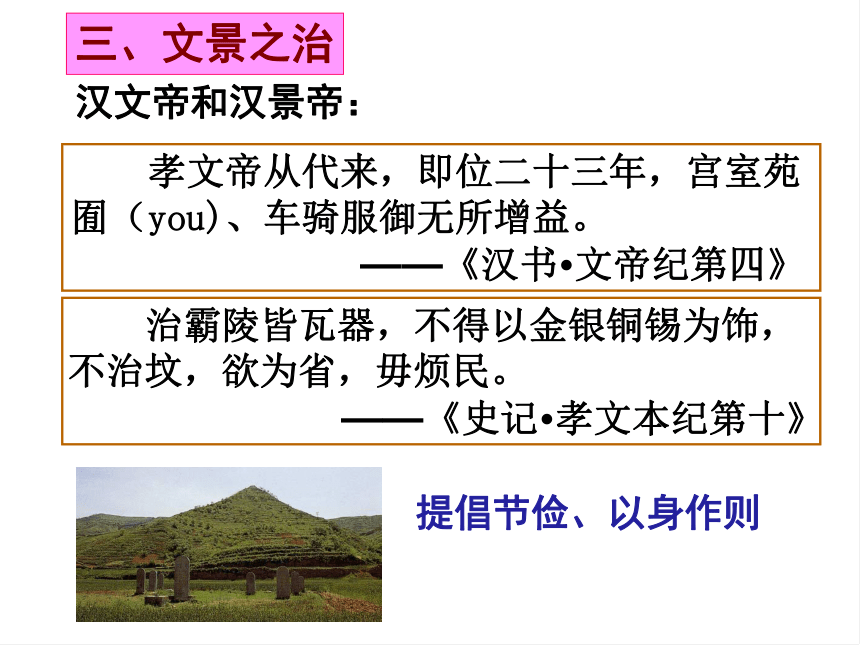 三、文景之治

汉文帝和汉景帝：

孝文帝从代来，即位二十三年，宫室苑囿（you）、车骑服御无所增益。

——《汉书•文帝纪第四》

治霸陵皆瓦器，不得以金银铜锡为饰，不治坟，欲为省，毋烦民。

——《史记•孝文本纪第十》

提倡节俭、以身作则